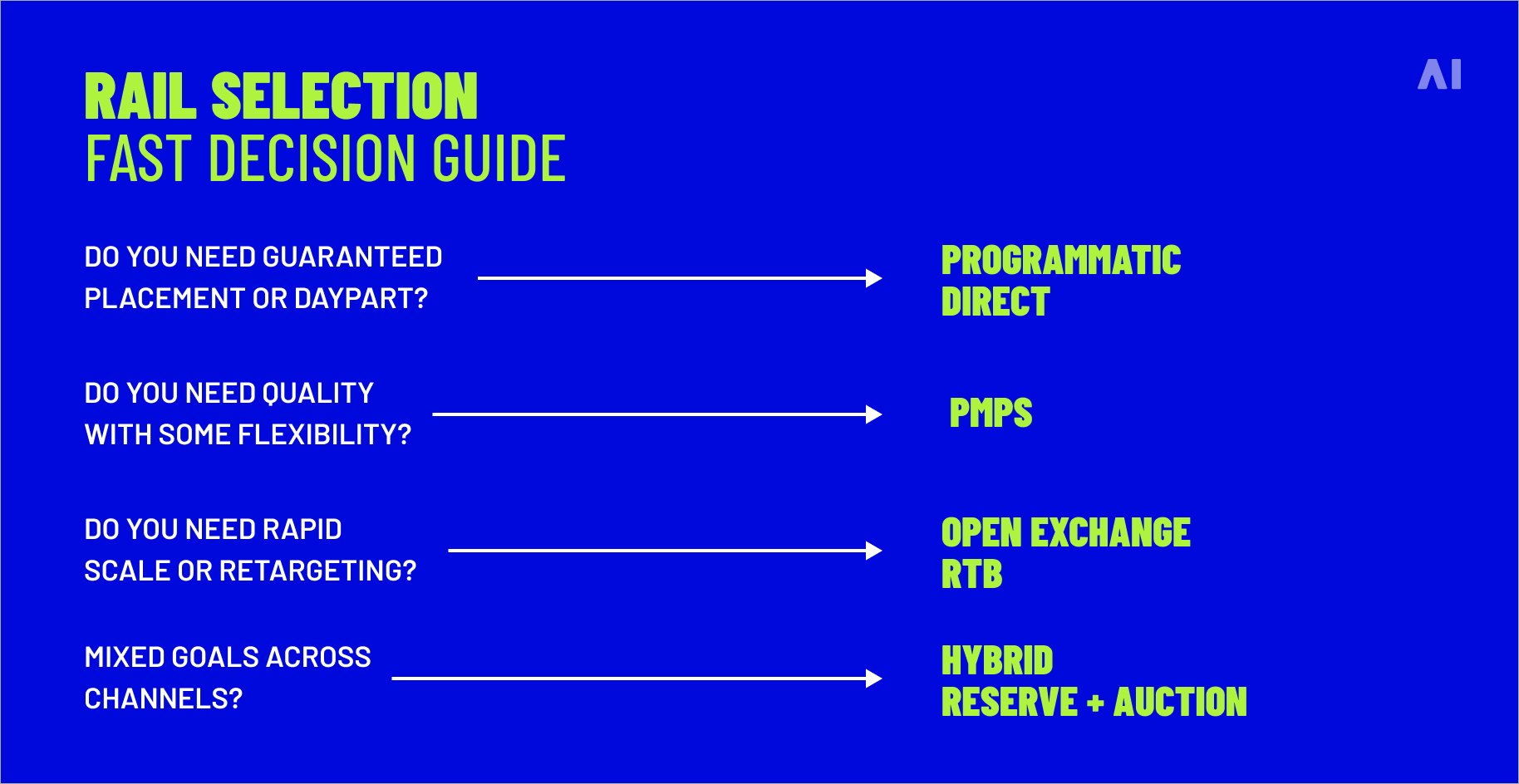 RAIL SELECTION
FAST DECISION GUIDE

AI

DO YOU NEED GUARANTEED PLACEMENT OR DAYPART?

PROGRAMMATIC DIRECT

DO YOU NEED QUALITY WITH SOME FLEXIBILITY?

PMPS

DO YOU NEED RAPID SCALE OR RETARGETING?

OPEN EXCHANGE RTB

MIXED GOALS ACROSS CHANNELS?

HYBRID RESERVE + AUCTION